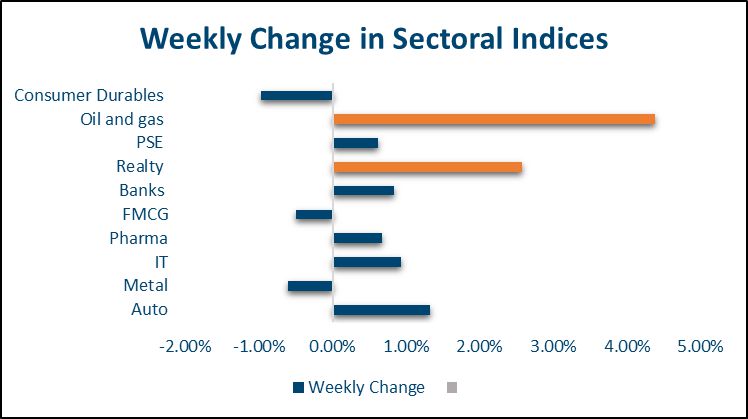 Weekly Change in Sectoral Indices

Consumer Durables
Oil and gas
PSE
Realty
Banks
FMCG
Pharma
IT
Metal
Auto

-2.00% -1.00% 0.00% 1.00% 2.00% 3.00% 4.00% 5.00%

Weekly Change